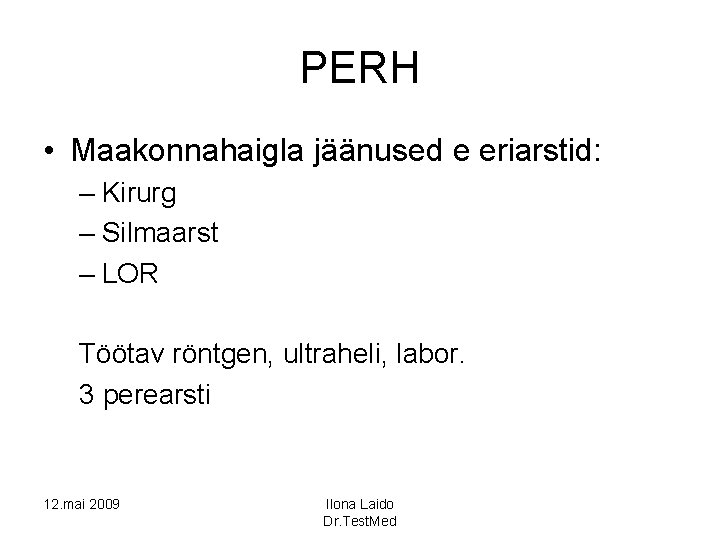 PERH

• Maakonnahaigla jäänused e eriarstid:
– Kirurg
– Silmaarst
– LOR

Töötav röntgen, ultraheli, labor.
3 perearsti

12.mai 2009

Ilona Laido
Dr.TestMed